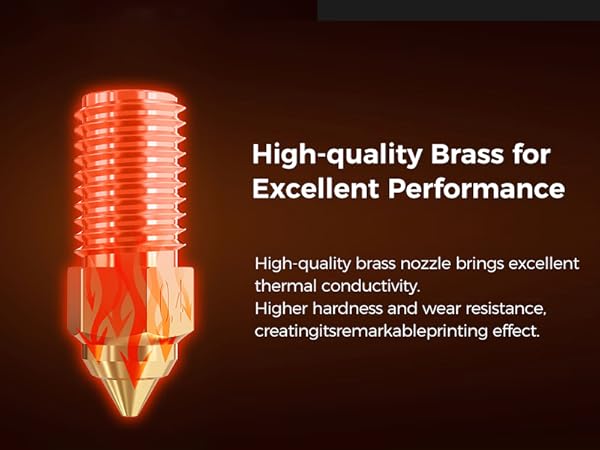 High-quality Brass for Excellent Performance

High-quality brass nozzle brings excellent thermal conductivity.
Higher hardness and wear resistance, creatingitsremarkableprinting effect.

0.4